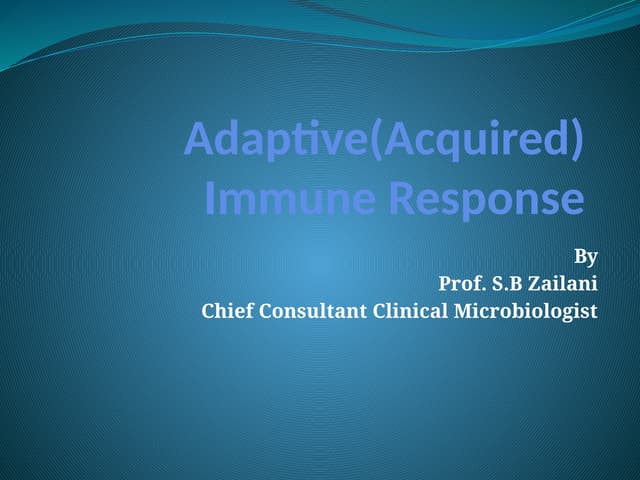 Adaptive(Acquired) Immune Response

By
Prof. S.B Zailani
Chief Consultant Clinical Microbiologist